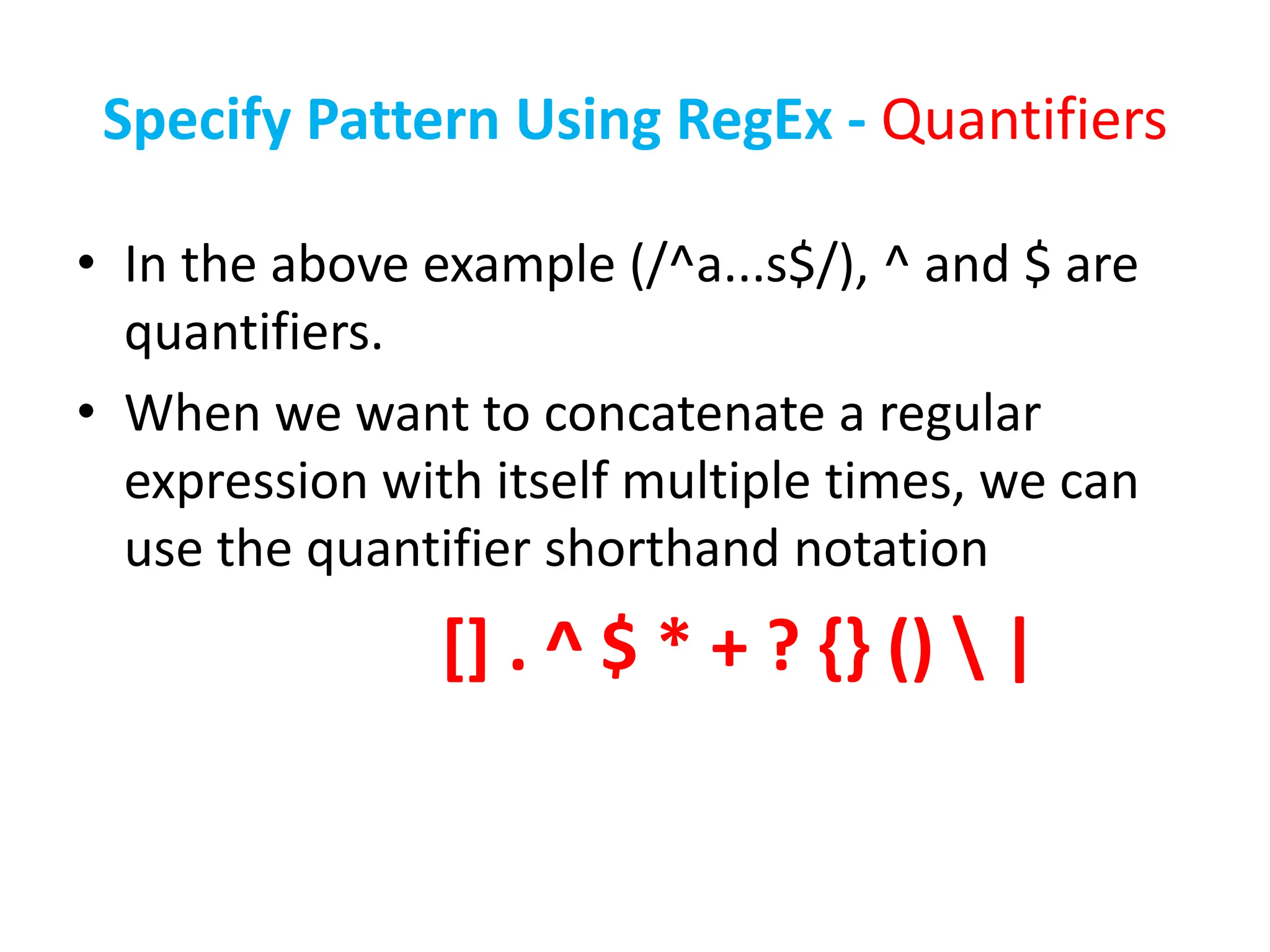 Specify Pattern Using RegEx - Quantifiers

• In the above example (/^a...s$/), ^ and $ are quantifiers.

• When we want to concatenate a regular expression with itself multiple times, we can use the quantifier shorthand notation

[] . ^ $ * + ? {} () \ |